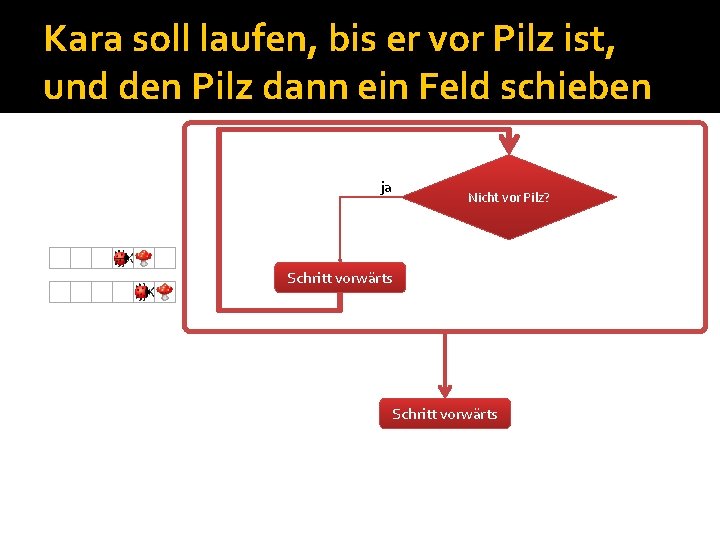 Kara soll laufen, bis er vor Pilz ist, und den Pilz dann ein Feld schieben

ja

Nicht vor Pilz?

Schritt vorwärts

Schritt vorwärts